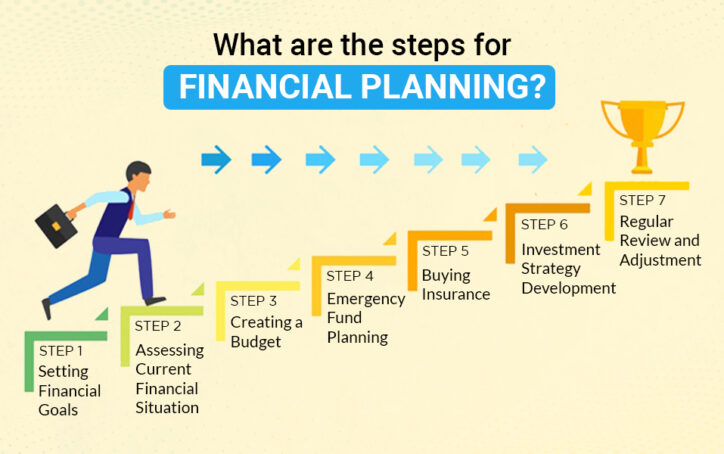 What are the steps for
FINANCIAL PLANNING?

STEP 1
Setting Financial Goals

STEP 2
Assessing Current Financial Situation

STEP 3
Creating a Budget

STEP 4
Emergency Fund Planning

STEP 5
Buying Insurance

STEP 6
Investment Strategy Development

STEP 7
Regular Review and Adjustment